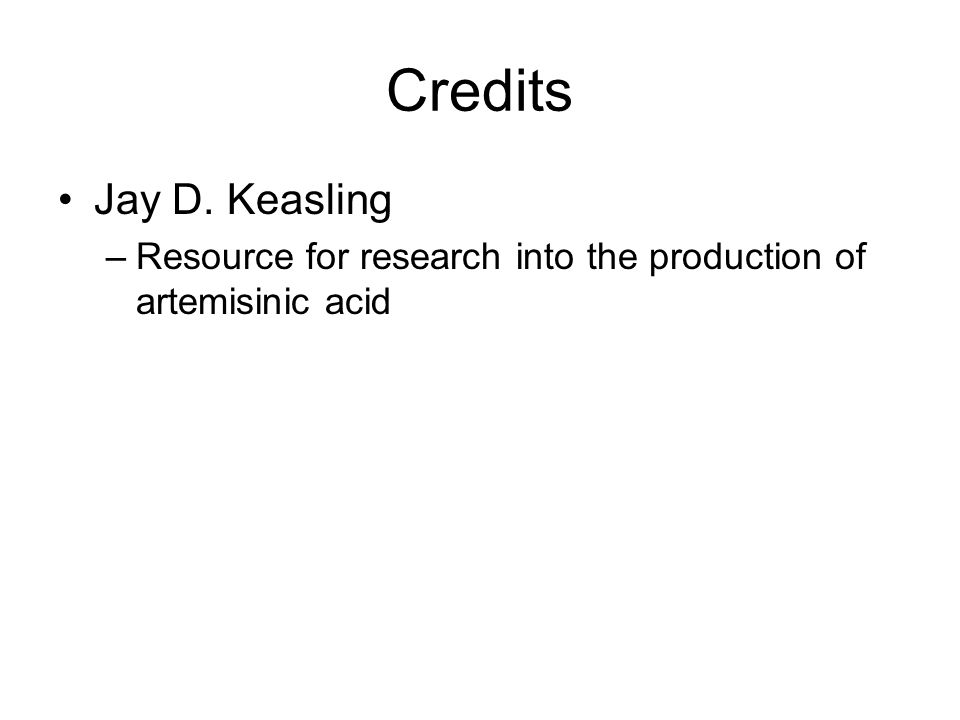 Credits

• Jay D. Keasling
– Resource for research into the production of artemisinic acid